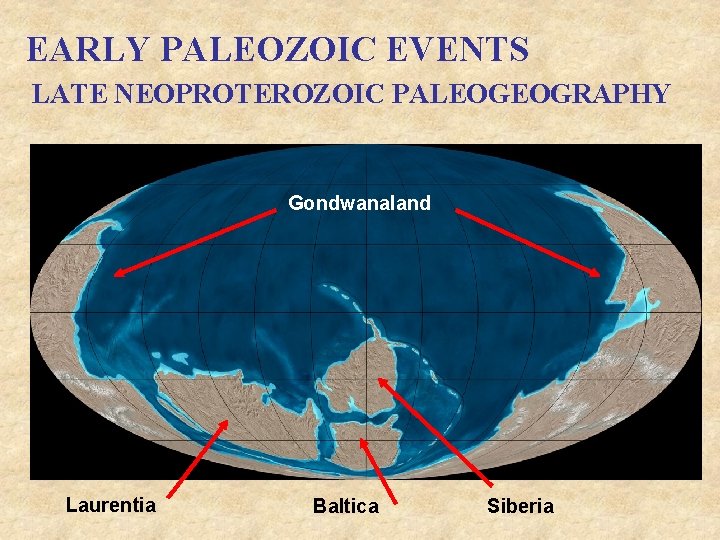 EARLY PALEOZOIC EVENTS
LATE NEOPROTEROZOIC PALEOGEOGRAPHY

Gondwanaland

Laurentia

Baltica

Siberia